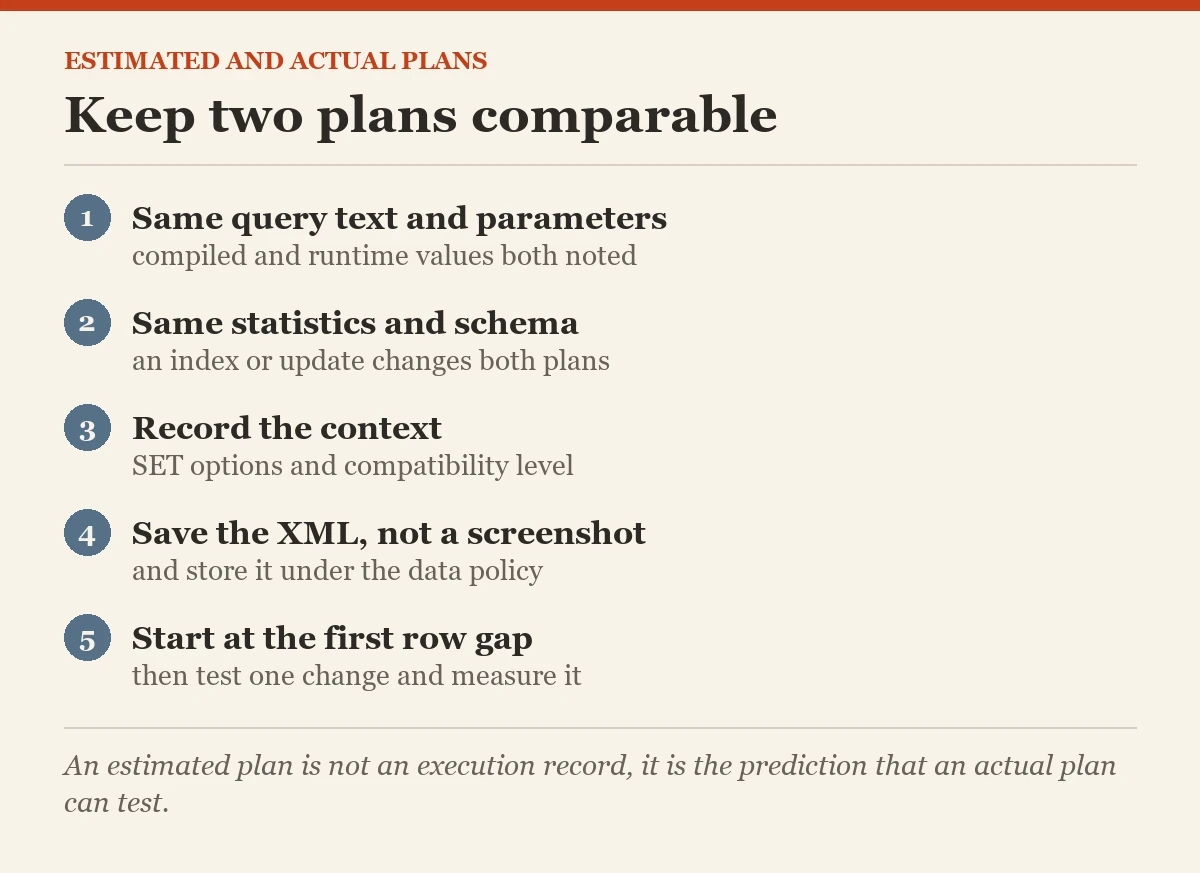 ESTIMATED AND ACTUAL PLANS

Keep two plans comparable

1 Same query text and parameters
compiled and runtime values both noted

2 Same statistics and schema
an index or update changes both plans

3 Record the context
SET options and compatibility level

4 Save the XML, not a screenshot
and store it under the data policy

5 Start at the first row gap
then test one change and measure it

An estimated plan is not an execution record, it is the prediction that an actual plan can test.